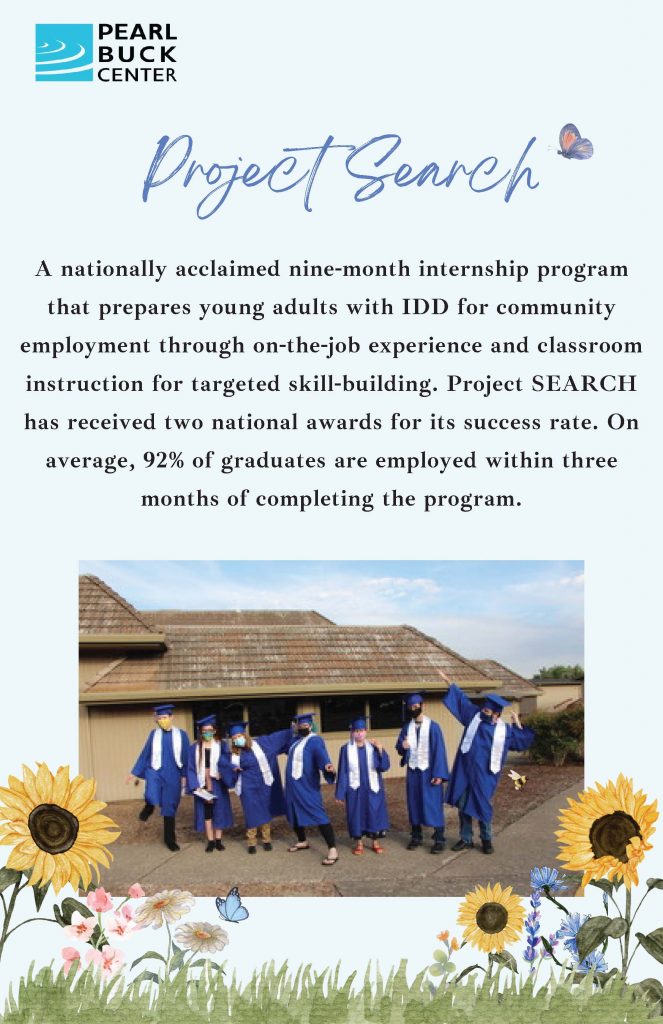 PEARL BUCK CENTER

Project Search

A nationally acclaimed nine-month internship program that prepares young adults with IDD for community employment through on-the-job experience and classroom instruction for targeted skill-building. Project SEARCH has received two national awards for its success rate. On average, 92% of graduates are employed within three months of completing the program.